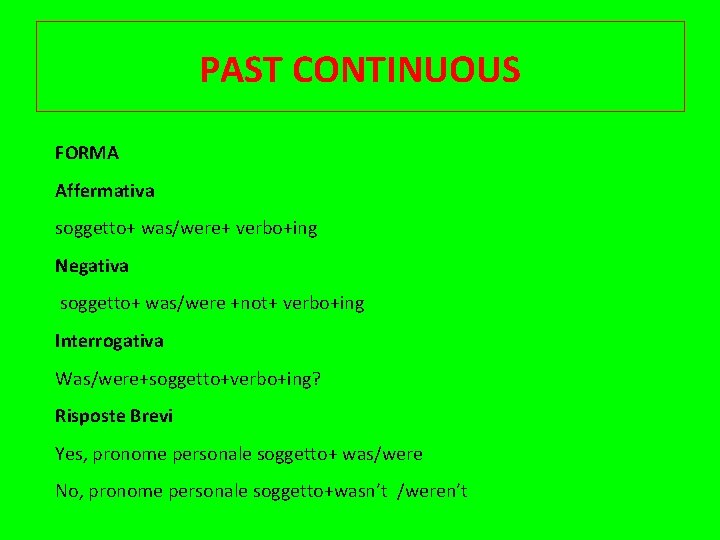 PAST CONTINUOUS

FORMA

Affermativa

soggetto+ was/were+ verbo+ing

Negativa

soggetto+ was/were +not+ verbo+ing

Interrogativa

Was/were+soggetto+verbo+ing?

Risposte Brevi

Yes, pronome personale soggetto+ was/were

No, pronome personale soggetto+wasn't /weren't